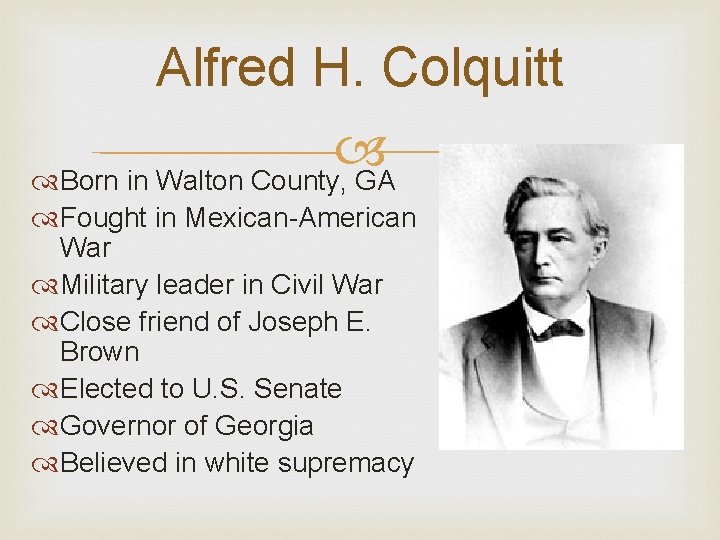 Alfred H. Colquitt

Born in Walton County, GA
Fought in Mexican-American War
Military leader in Civil War
Close friend of Joseph E. Brown
Elected to U.S. Senate
Governor of Georgia
Believed in white supremacy